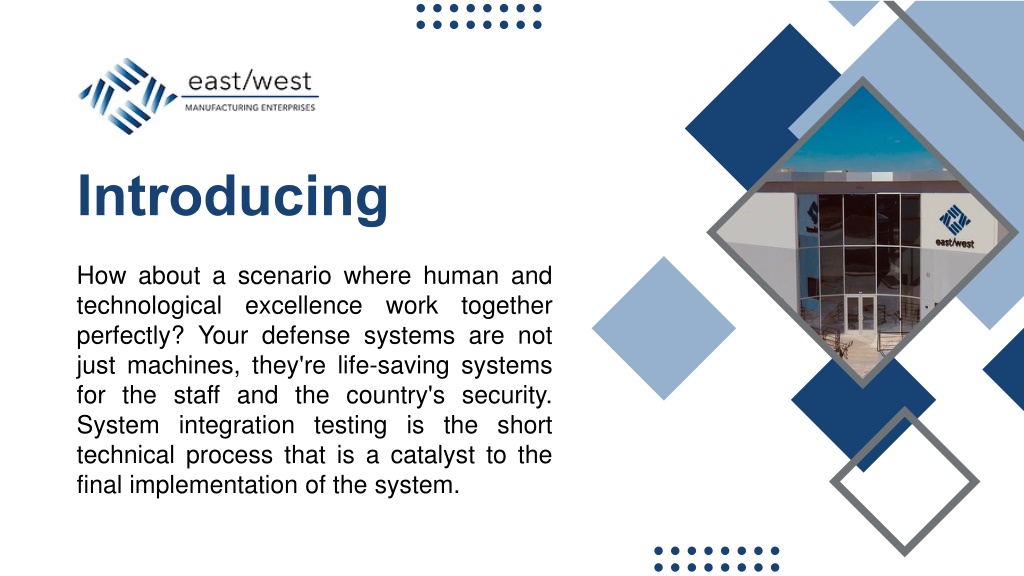 east/west
MANUFACTURING ENTERPRISES

Introducing

How about a scenario where human and technological excellence work together perfectly? Your defense systems are not just machines, they're life-saving systems for the staff and the country's security. System integration testing is the short technical process that is a catalyst to the final implementation of the system.

east/west